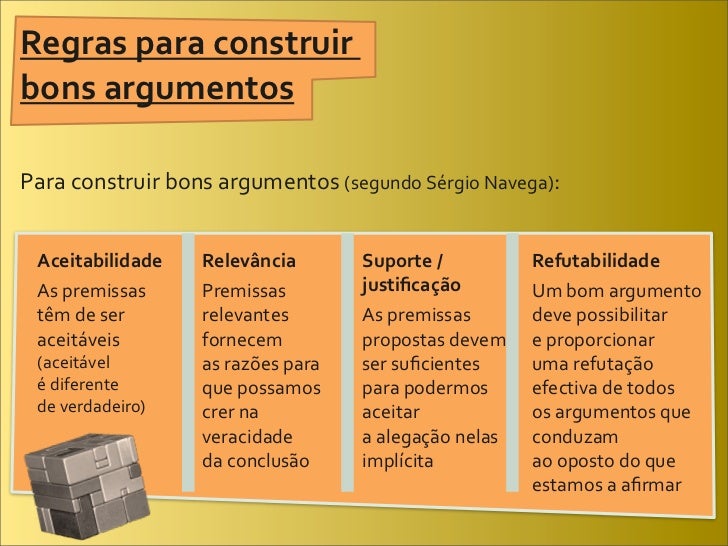 Regras para construir bons argumentos

Para construir bons argumentos (segundo Sérgio Navega):

Aceitabilidade
As premissas têm de ser aceitáveis (aceitável é diferente de verdadeiro)

Relevância
Premissas relevantes fornecem as razões para que possamos crer na veracidade da conclusão

Suporte / justificação
As premissas propostas devem ser suficientes para podermos aceitar a alegação nelas implícita

Refutabilidade
Um bom argumento deve possibilitar e proporcionar uma refutação efectiva de todos os argumentos que conduzam ao oposto do que estamos a afirmar